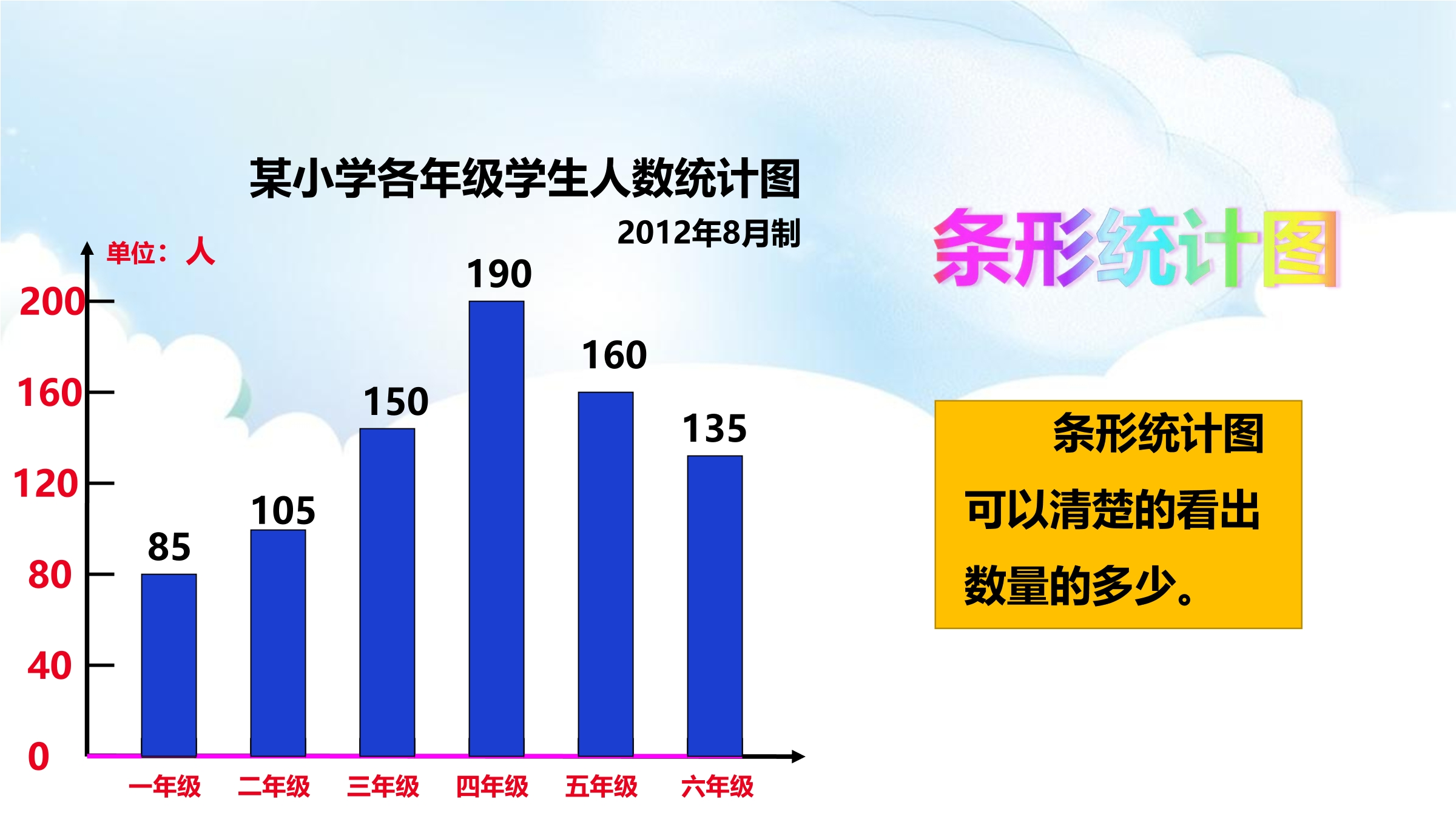 某小学各年级学生人数统计图

2012年8月制

单位：人

200
160
120
80
40
0

85
105
150
190
160
135

一年级 二年级 三年级 四年级 五年级 六年级

条形统计图

条形统计图可以清楚的看出数量的多少。